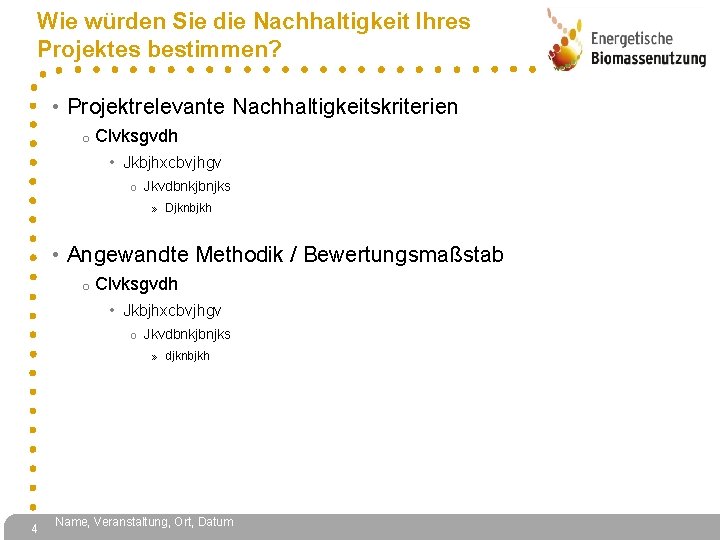 Wie würden Sie die Nachhaltigkeit Ihres Projektes bestimmen?

Energetische Biomassenutzung

• Projektrelevante Nachhaltigkeitskriterien
 o Clvksgvdh
  • Jkbjhxcbvjhgv
   o Jkvdbnkjbnjks
    » Djknbjkh

• Angewandte Methodik / Bewertungsmaßstab
 o Clvksgvdh
  • Jkbjhxcbvjhgv
   o Jkvdbnkjbnjks
    » djknbjkh

4 Name, Veranstaltung, Ort, Datum